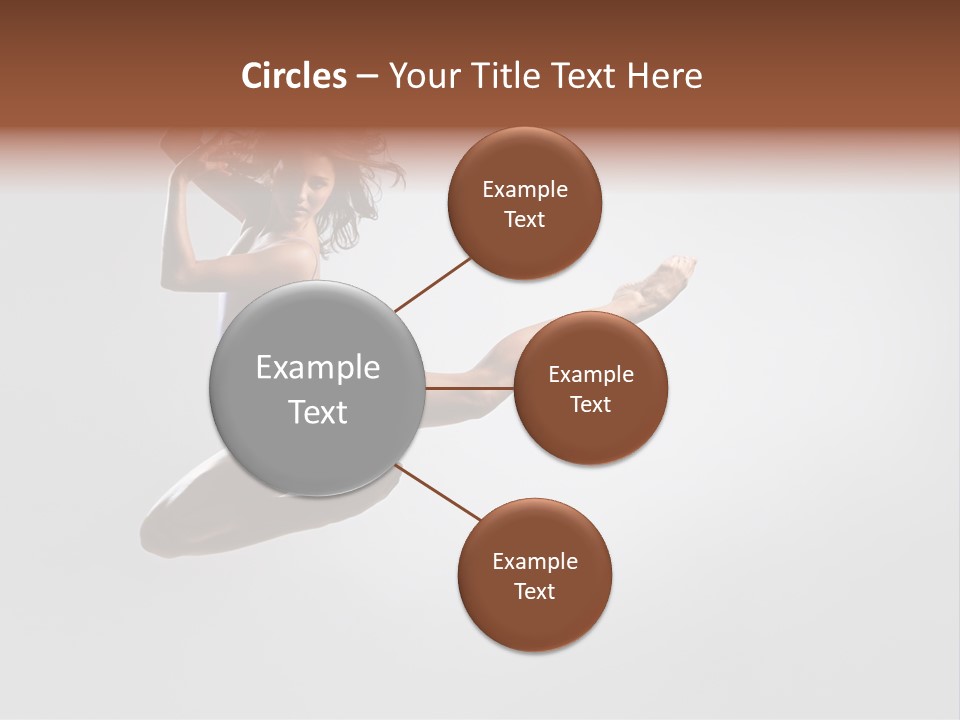 Circles – Your Title Text Here

Example Text

Example Text

Example Text

Example Text